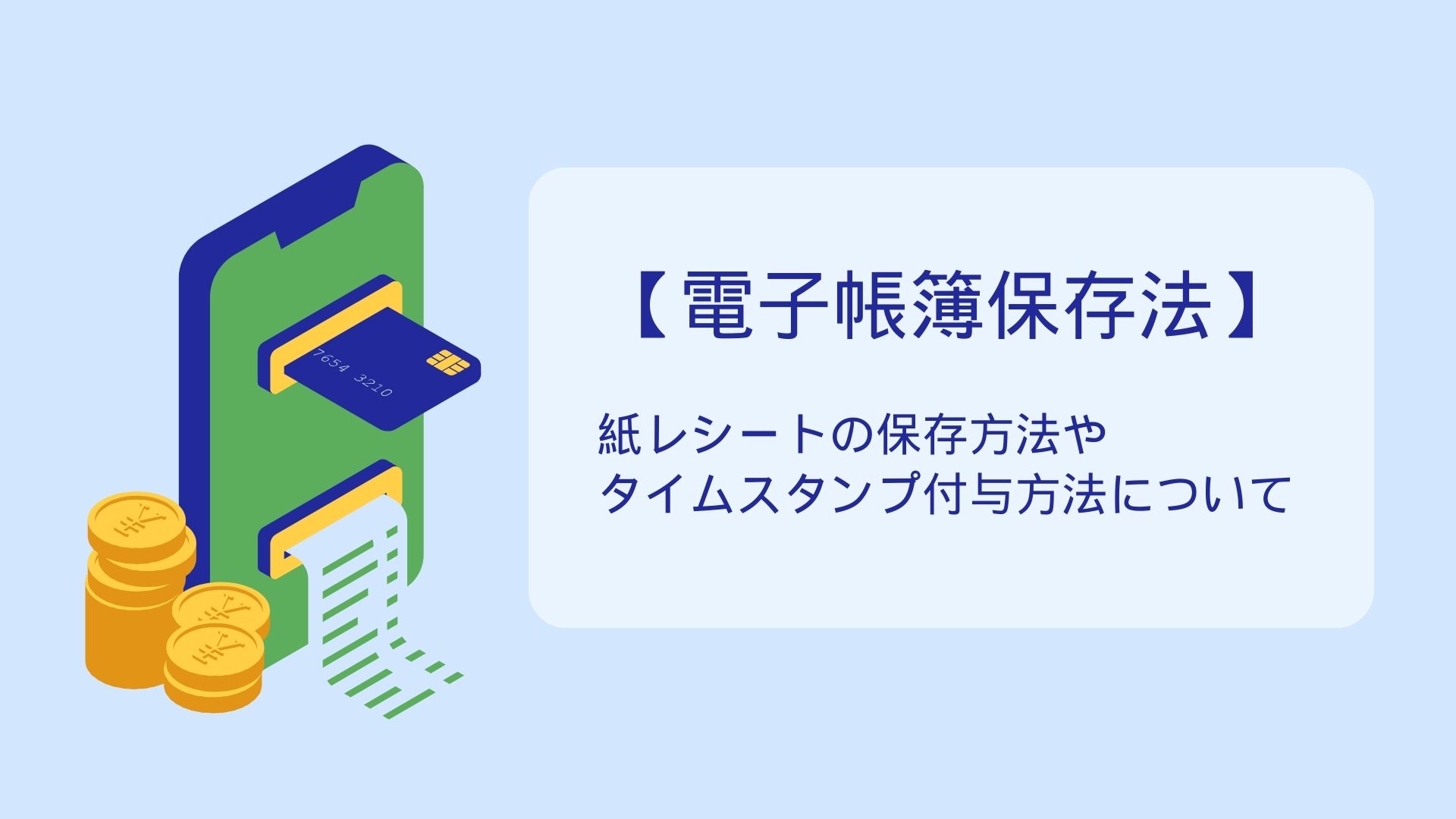 7654 3210

【電子帳簿保存法】

紙レシートの保存方法や
タイムスタンプ付与方法について